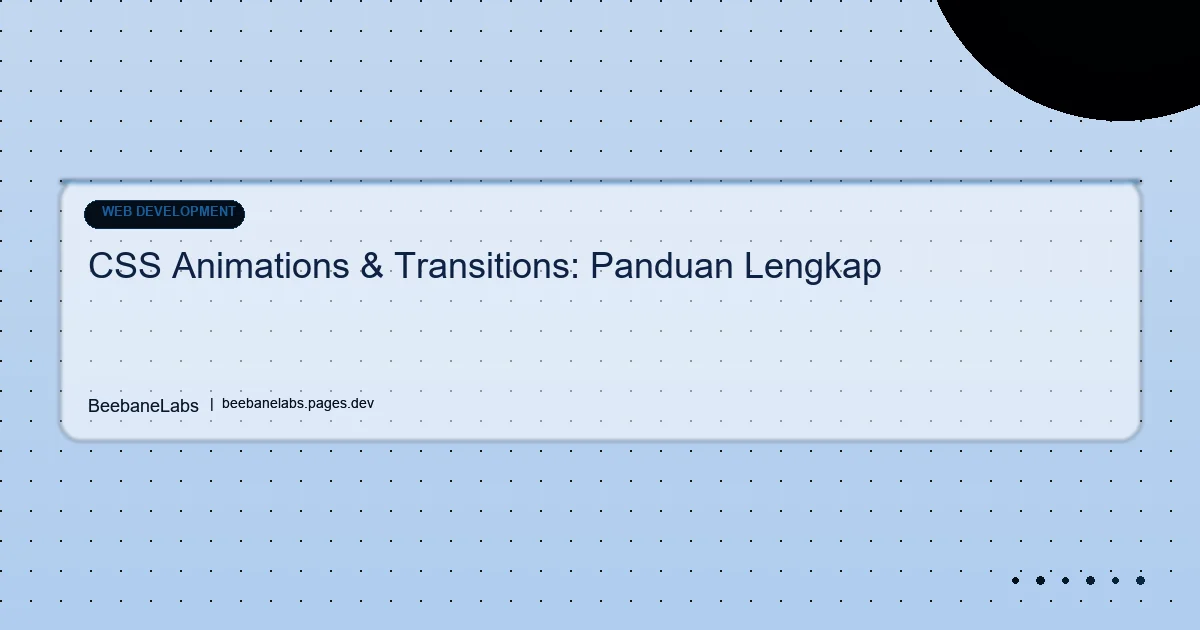 WEB DEVELOPMENT

CSS Animations & Transitions: Panduan Lengkap

BeebaneLabs | beebanelabs.pages.dev